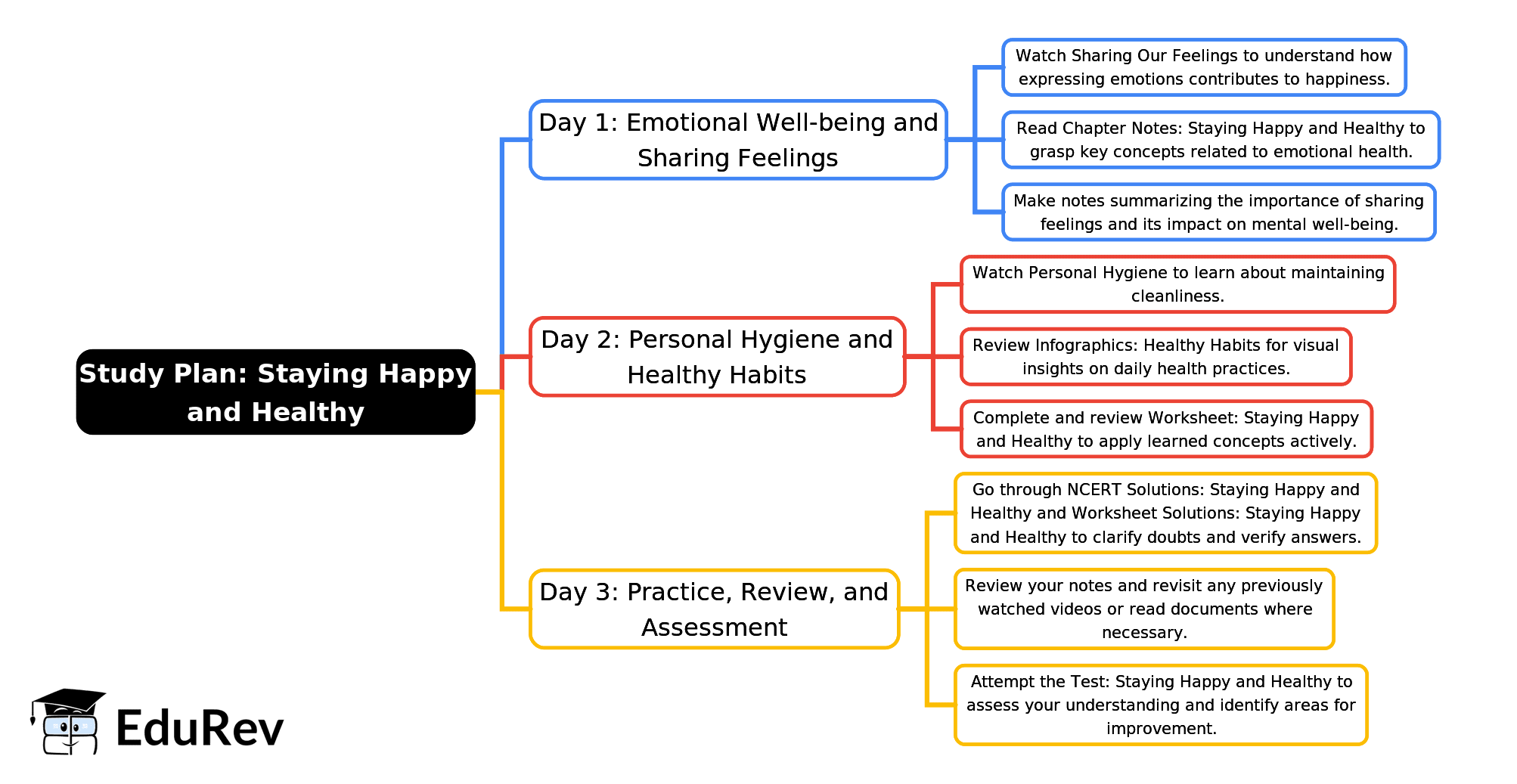 Study Plan: Staying Happy and Healthy

Day 1: Emotional Well-being and Sharing Feelings

Watch Sharing Our Feelings to understand how expressing emotions contributes to happiness.

Read Chapter Notes: Staying Happy and Healthy to grasp key concepts related to emotional health.

Make notes summarizing the importance of sharing feelings and its impact on mental well-being.

Day 2: Personal Hygiene and Healthy Habits

Watch Personal Hygiene to learn about maintaining cleanliness.

Review Infographics: Healthy Habits for visual insights on daily health practices.

Complete and review Worksheet: Staying Happy and Healthy to apply learned concepts actively.

Day 3: Practice, Review, and Assessment

Go through NCERT Solutions: Staying Happy and Healthy and Worksheet Solutions: Staying Happy and Healthy to clarify doubts and verify answers.

Review your notes and revisit any previously watched videos or read documents where necessary.

Attempt the Test: Staying Happy and Healthy to assess your understanding and identify areas for improvement.

EduRev